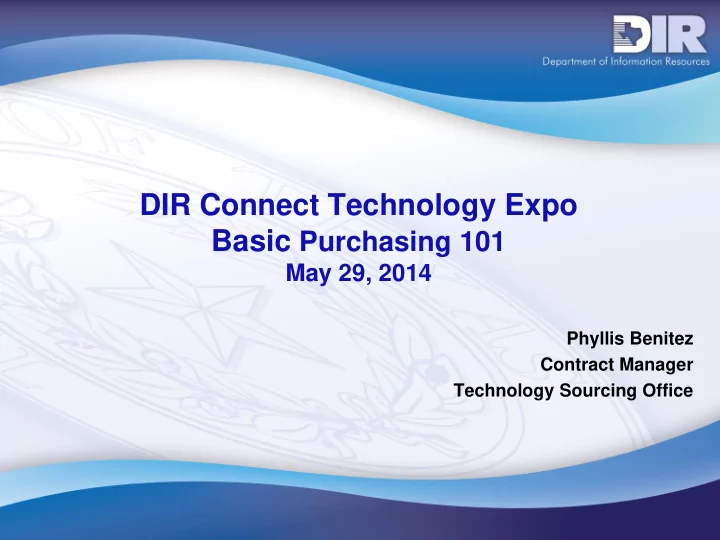 DIR
Department of Information Resources

DIR Connect Technology Expo
Basic Purchasing 101
May 29, 2014

Phyllis Benitez
Contract Manager
Technology Sourcing Office